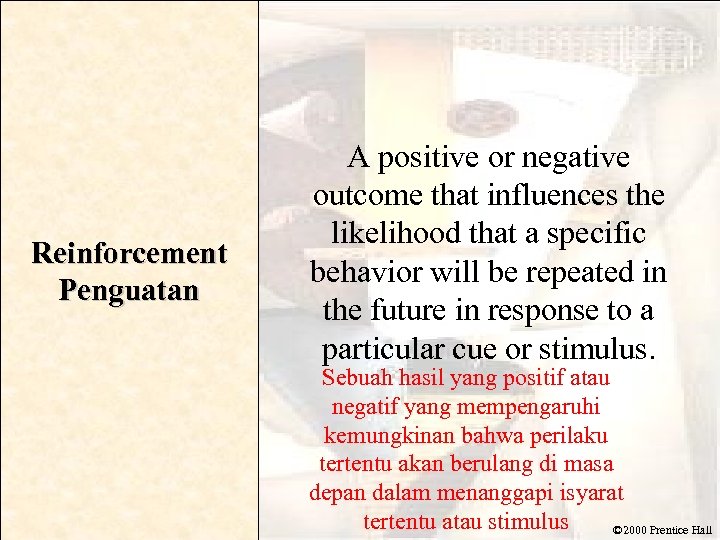 Reinforcement
Penguatan

A positive or negative outcome that influences the likelihood that a specific behavior will be repeated in the future in response to a particular cue or stimulus.

Sebuah hasil yang positif atau negatif yang mempengaruhi kemungkinan bahwa perilaku tertentu akan berulang di masa depan dalam menanggapi isyarat tertentu atau stimulus

©2000 Prentice Hall